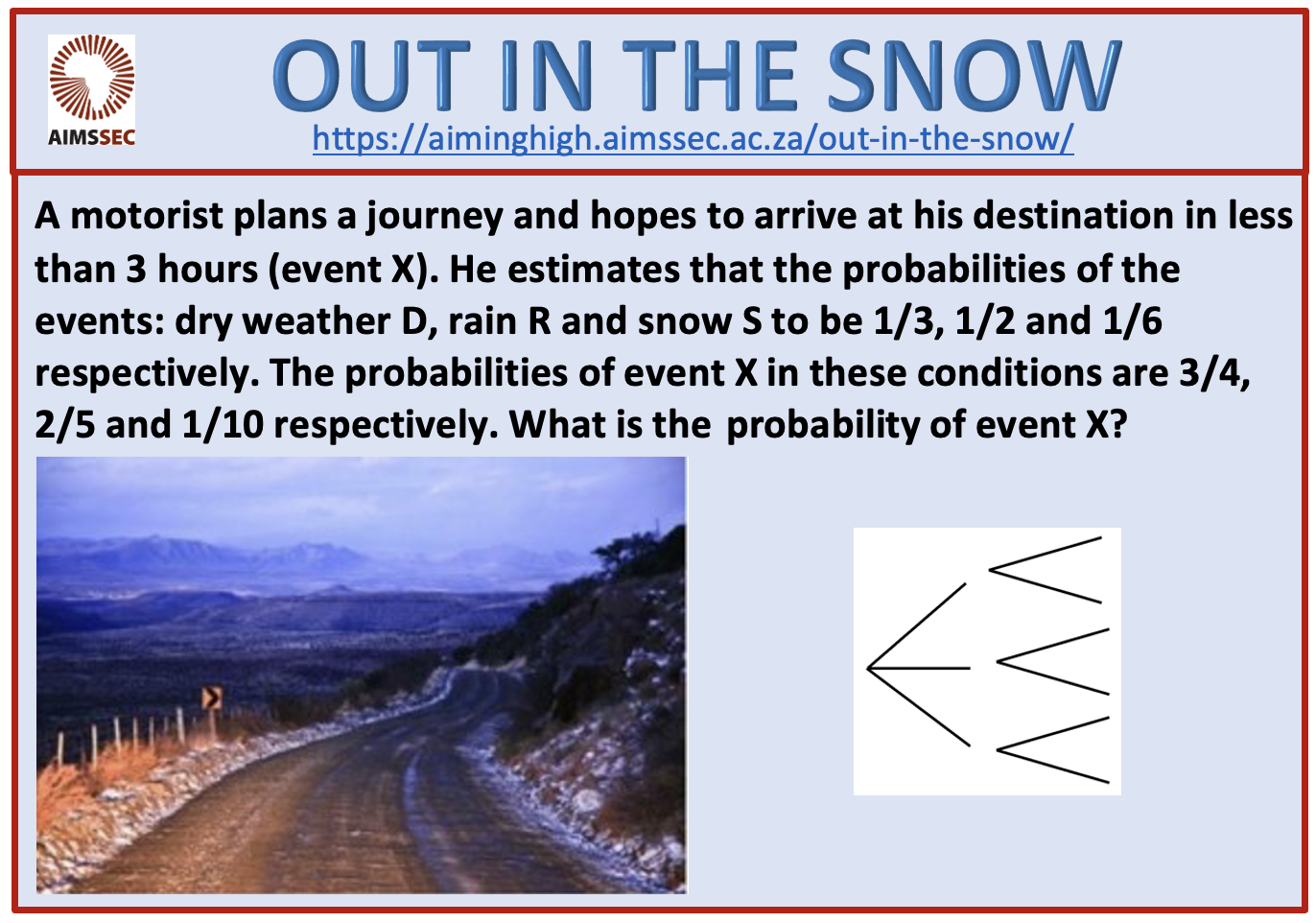 AIMSSEC

OUT IN THE SNOW

https://aiminghigh.aimssec.ac.za/out-in-the-snow/

A motorist plans a journey and hopes to arrive at his destination in less than 3 hours (event X). He estimates that the probabilities of the events: dry weather D, rain R and snow S to be 1/3, 1/2 and 1/6 respectively. The probabilities of event X in these conditions are 3/4, 2/5 and 1/10 respectively. What is the probability of event X?